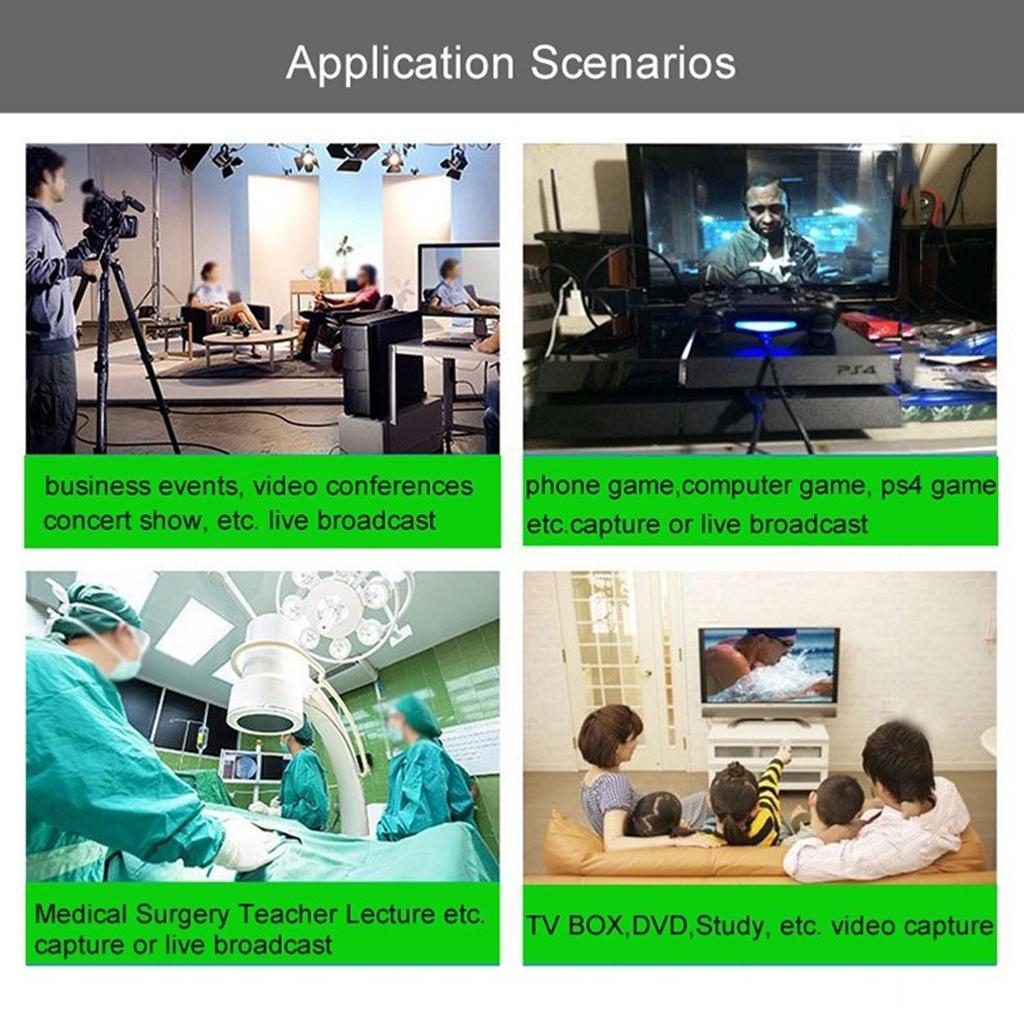 Application Scenarios

PS4

business events, video conferences concert show, etc. live broadcast

phone game,computer game, ps4 game etc.capture or live broadcast

Medical Surgery Teacher Lecture etc. capture or live broadcast

TV BOX,DVD,Study, etc. video capture